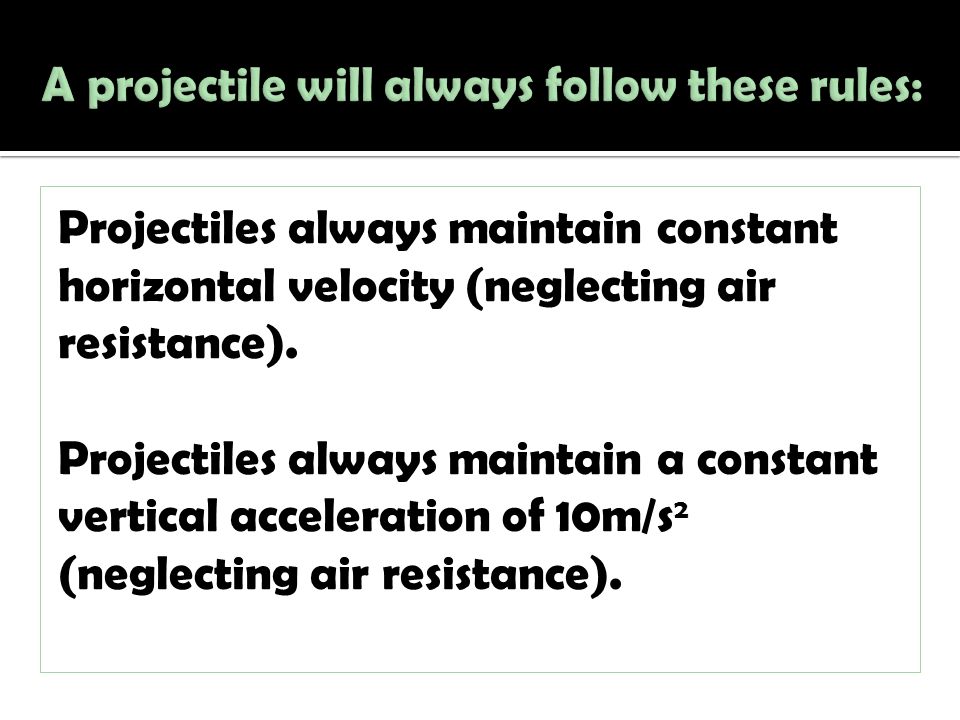 A projectile will always follow these rules:

Projectiles always maintain constant horizontal velocity (neglecting air resistance).

Projectiles always maintain a constant vertical acceleration of $10m/s^2$ (neglecting air resistance).